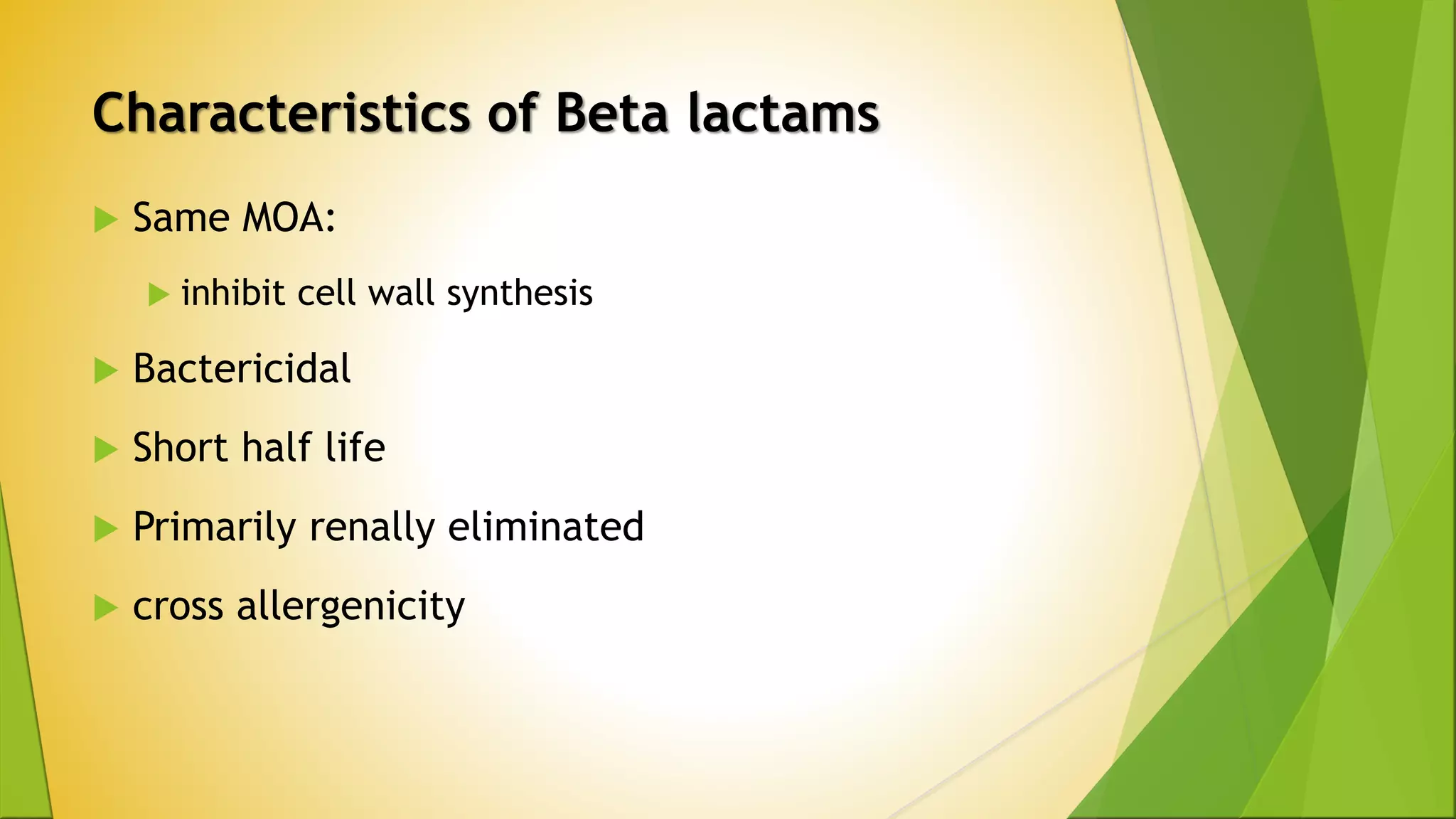 Characteristics of Beta lactams

Same MOA:

inhibit cell wall synthesis

Bactericidal

Short half life

Primarily renally eliminated

cross allergenicity